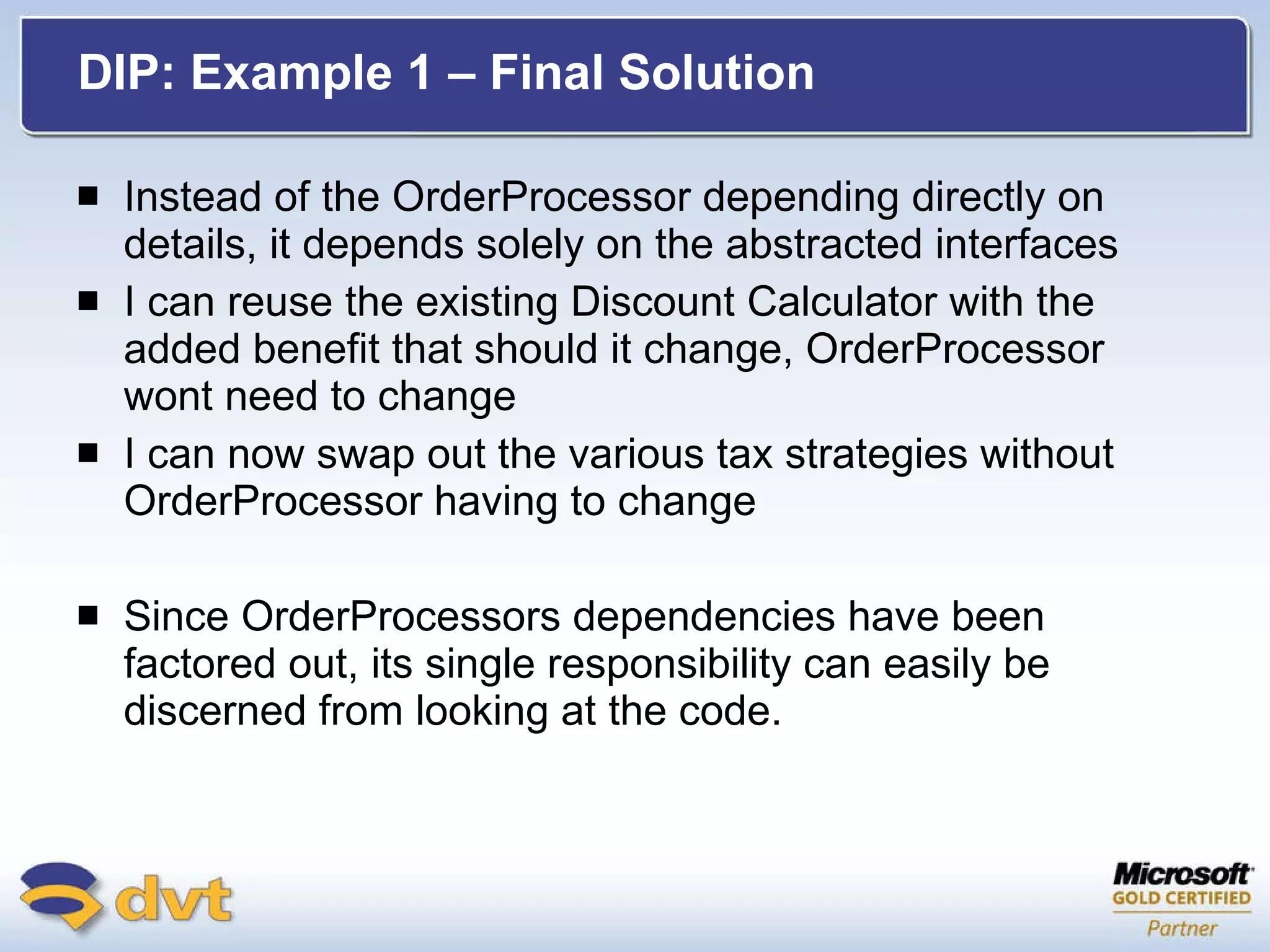 DIP: Example 1 – Final Solution

■ Instead of the OrderProcessor depending directly on details, it depends solely on the abstracted interfaces

■ I can reuse the existing Discount Calculator with the added benefit that should it change, OrderProcessor wont need to change

■ I can now swap out the various tax strategies without OrderProcessor having to change

■ Since OrderProcessors dependencies have been factored out, its single responsibility can easily be discerned from looking at the code.

dvt

Microsoft
GOLD CERTIFIED
Partner